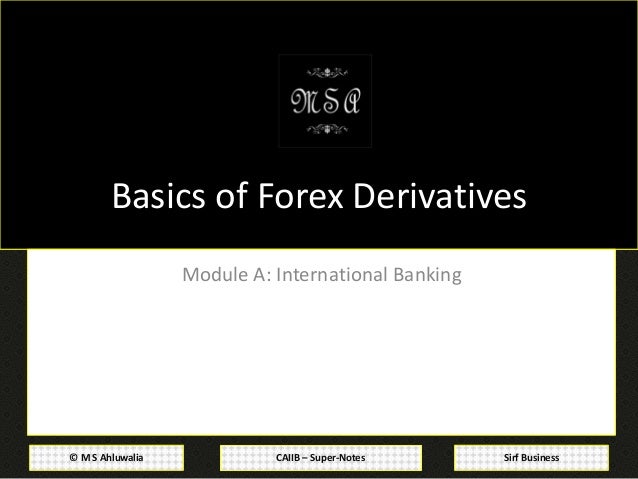 MSA

Basics of Forex Derivatives

Module A: International Banking

© M S Ahluwalia

CAIIB – Super-Notes

Sirf Business